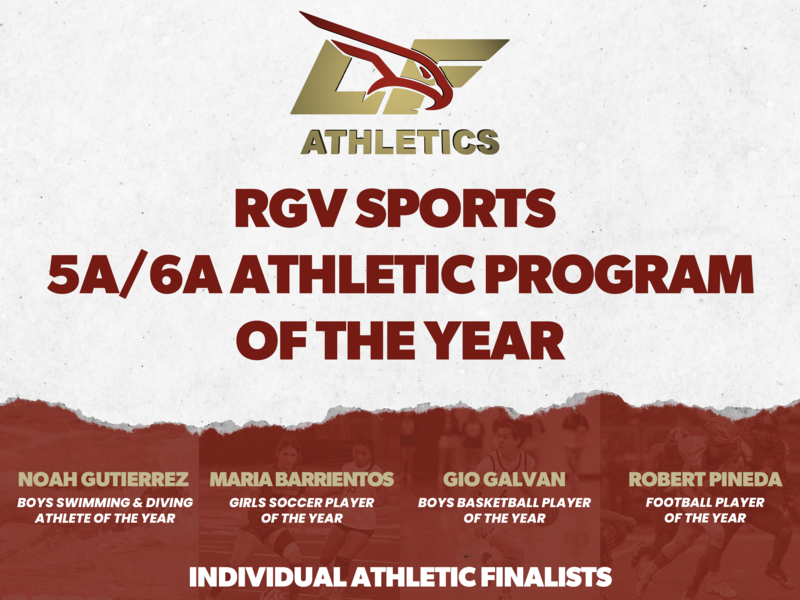 LF

ATHLETICS

RGV SPORTS 5A/6A ATHLETIC PROGRAM OF THE YEAR

NOAH GUTIERREZ
BOYS SWIMMING & DIVING ATHLETE OF THE YEAR

MARIA BARRIENTOS
GIRLS SOCCER PLAYER OF THE YEAR

GIO GALVAN
BOYS BASKETBALL PLAYER OF THE YEAR

ROBERT PINEDA
FOOTBALL PLAYER OF THE YEAR

INDIVIDUAL ATHLETIC FINALISTS